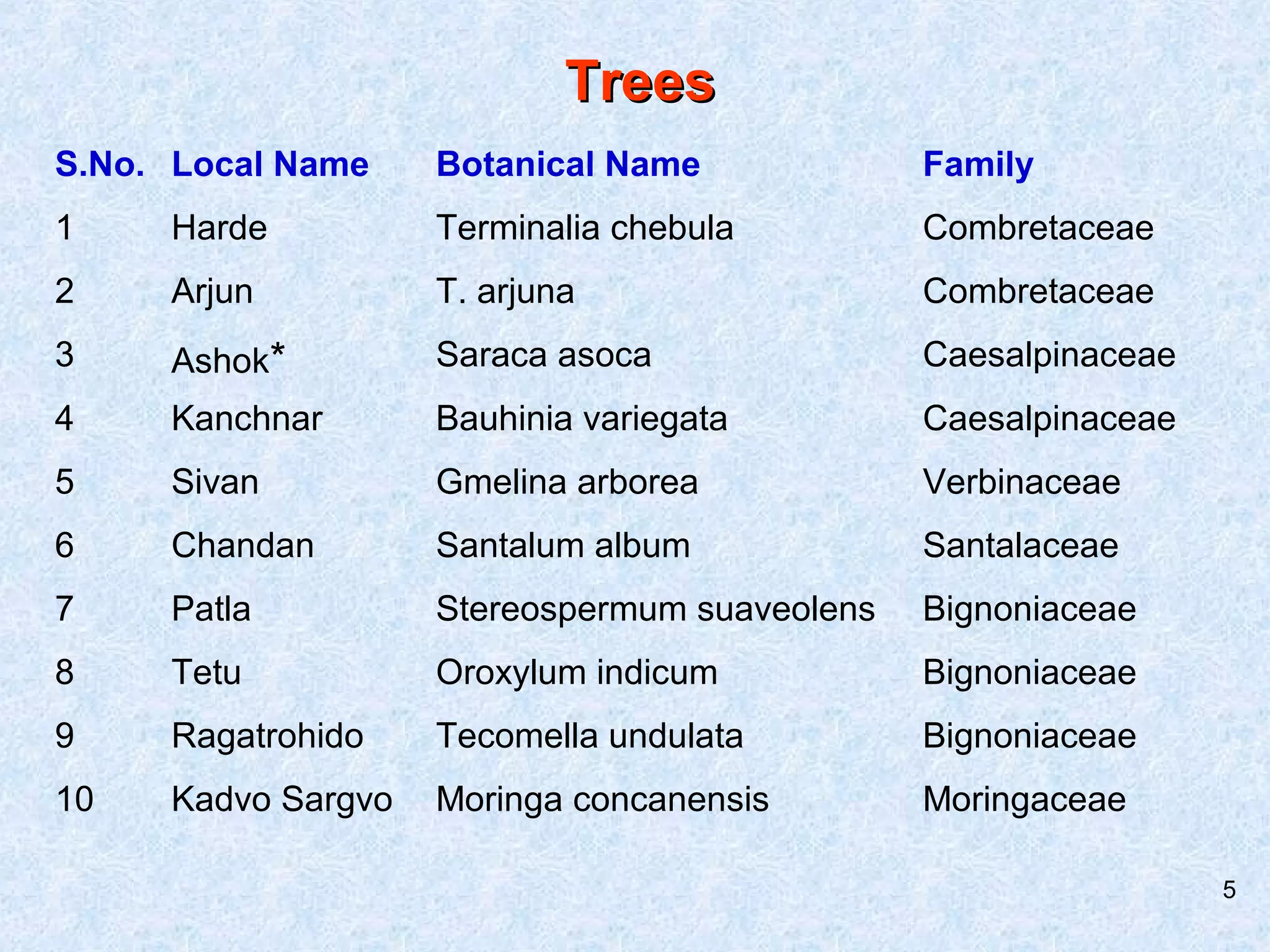 Trees

| S.No. | Local Name | Botanical Name | Family |
|---|---|---|---|
| 1 | Harde | Terminalia chebula | Combretaceae |
| 2 | Arjun | T. arjuna | Combretaceae |
| 3 | Ashok* | Saraca asoca | Caesalpinaceae |
| 4 | Kanchnar | Bauhinia variegata | Caesalpinaceae |
| 5 | Sivan | Gmelina arborea | Verbinaceae |
| 6 | Chandan | Santalum album | Santalaceae |
| 7 | Patla | Stereospermum suaveolens | Bignoniaceae |
| 8 | Tetu | Oroxylum indicum | Bignoniaceae |
| 9 | Ragatrohido | Tecomella undulata | Bignoniaceae |
| 10 | Kadvo Sargvo | Moringa concanensis | Moringaceae |

5